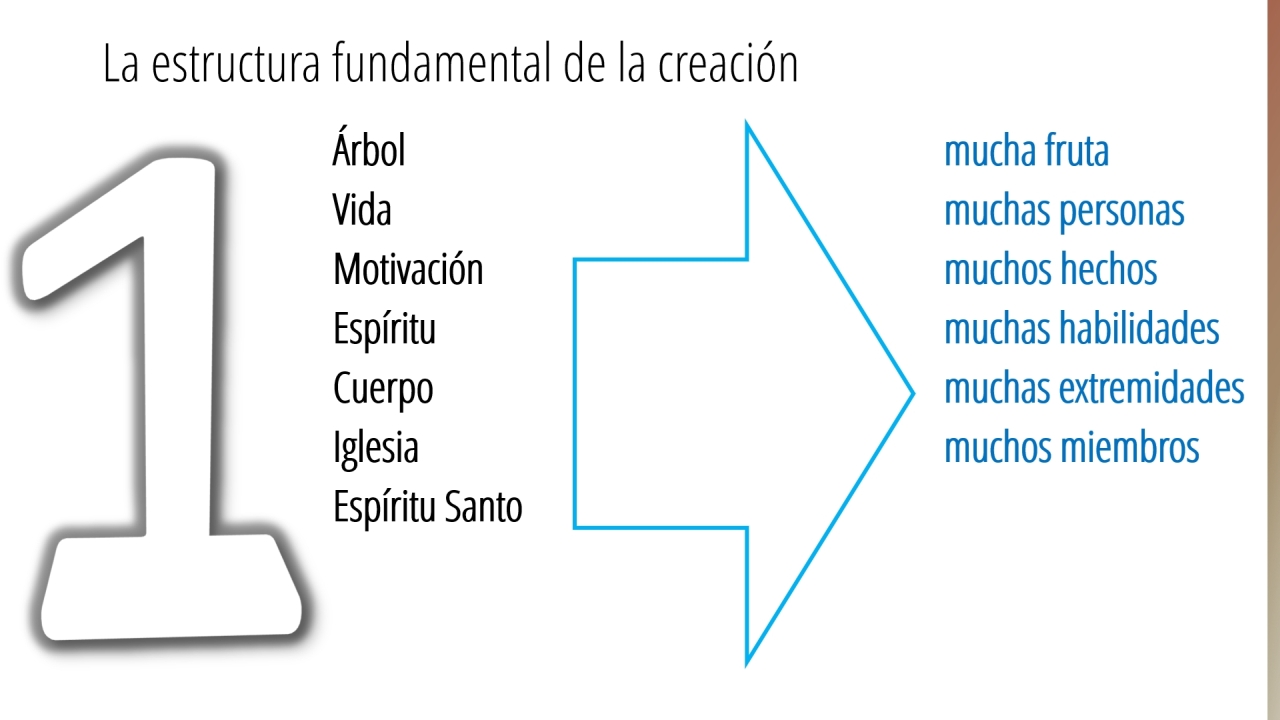 La estructura fundamental de la creación

1

Árbol
Vida
Motivación
Espíritu
Cuerpo
Iglesia
Espíritu Santo

mucha fruta
muchas personas
muchos hechos
muchas habilidades
muchas extremidades
muchos miembros